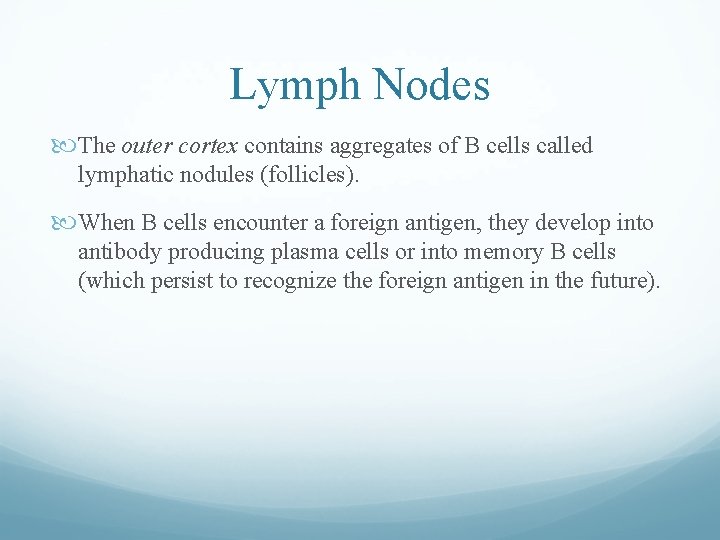 Lymph Nodes

The outer cortex contains aggregates of B cells called lymphatic nodules (follicles).

When B cells encounter a foreign antigen, they develop into antibody producing plasma cells or into memory B cells (which persist to recognize the foreign antigen in the future).